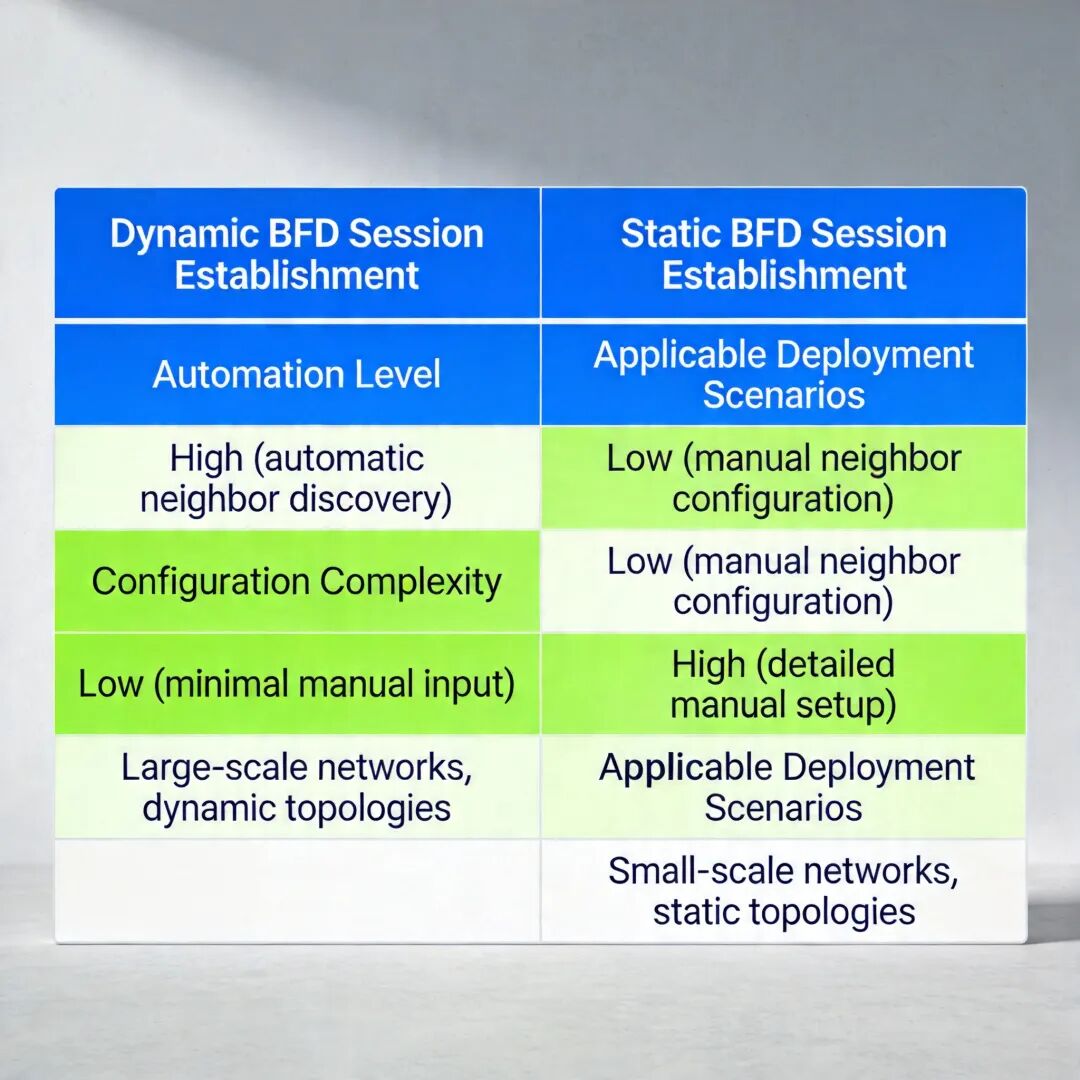 | Dynamic BFD Session Establishment | Static BFD Session Establishment |
|---|---|
| Automation Level | Applicable Deployment Scenarios |
| High (automatic neighbor discovery) | Low (manual neighbor configuration) |
| Configuration Complexity | Low (manual neighbor configuration) |
| Low (minimal manual input) | High (detailed manual setup) |
| Large-scale networks, dynamic topologies | Applicable Deployment Scenarios |
| | Small-scale networks, static topologies |